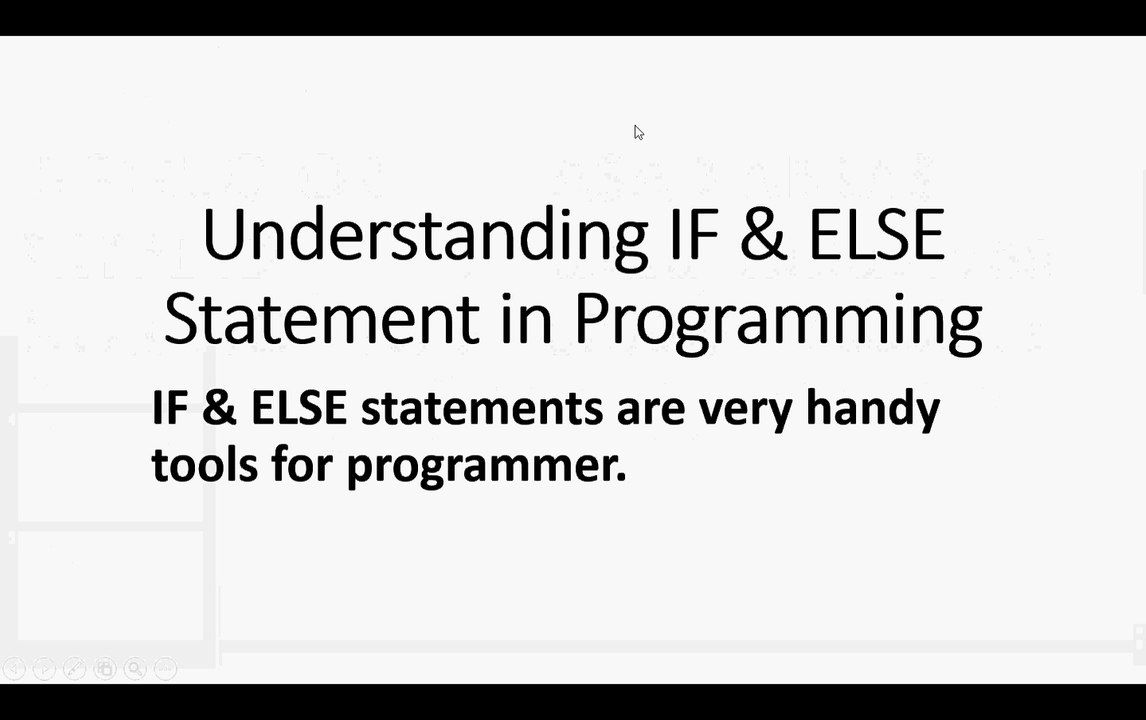 Understanding IF & ELSE Statement in Programming

IF & ELSE statements are very handy tools for programmer.